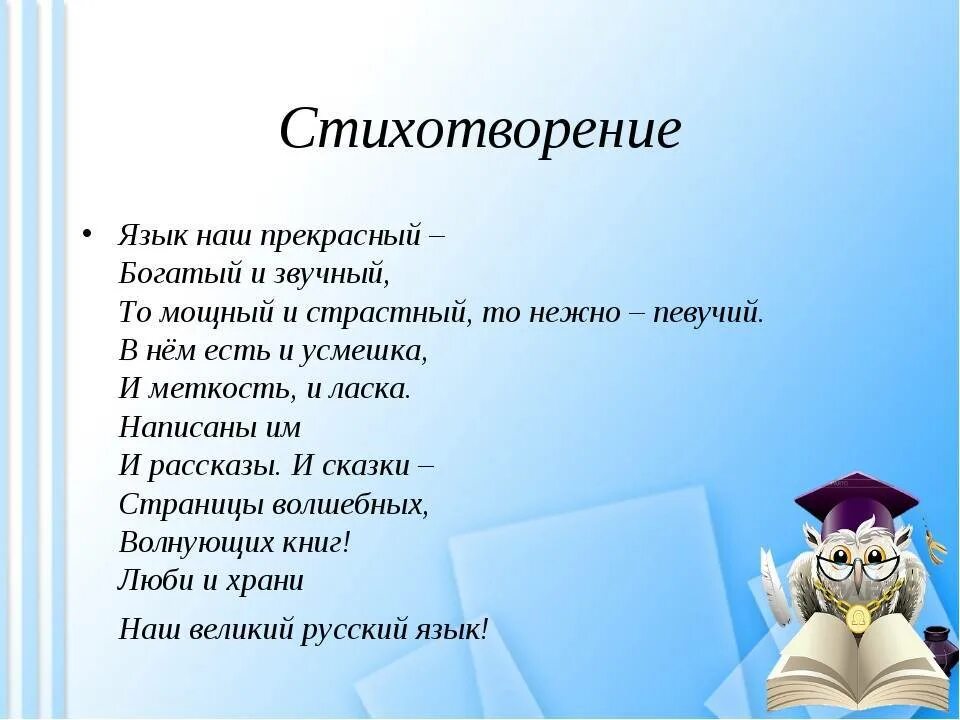 Стихотворение

• Язык наш прекрасный –
Богатый и звучный,
То мощный и страстный, то нежно – певучий.
В нём есть и усмешка,
И меткость, и ласка.
Написаны им
И рассказы. И сказки –
Страницы волшебных,
Волнующих книг!
Люби и храни

Наш великий русский язык!